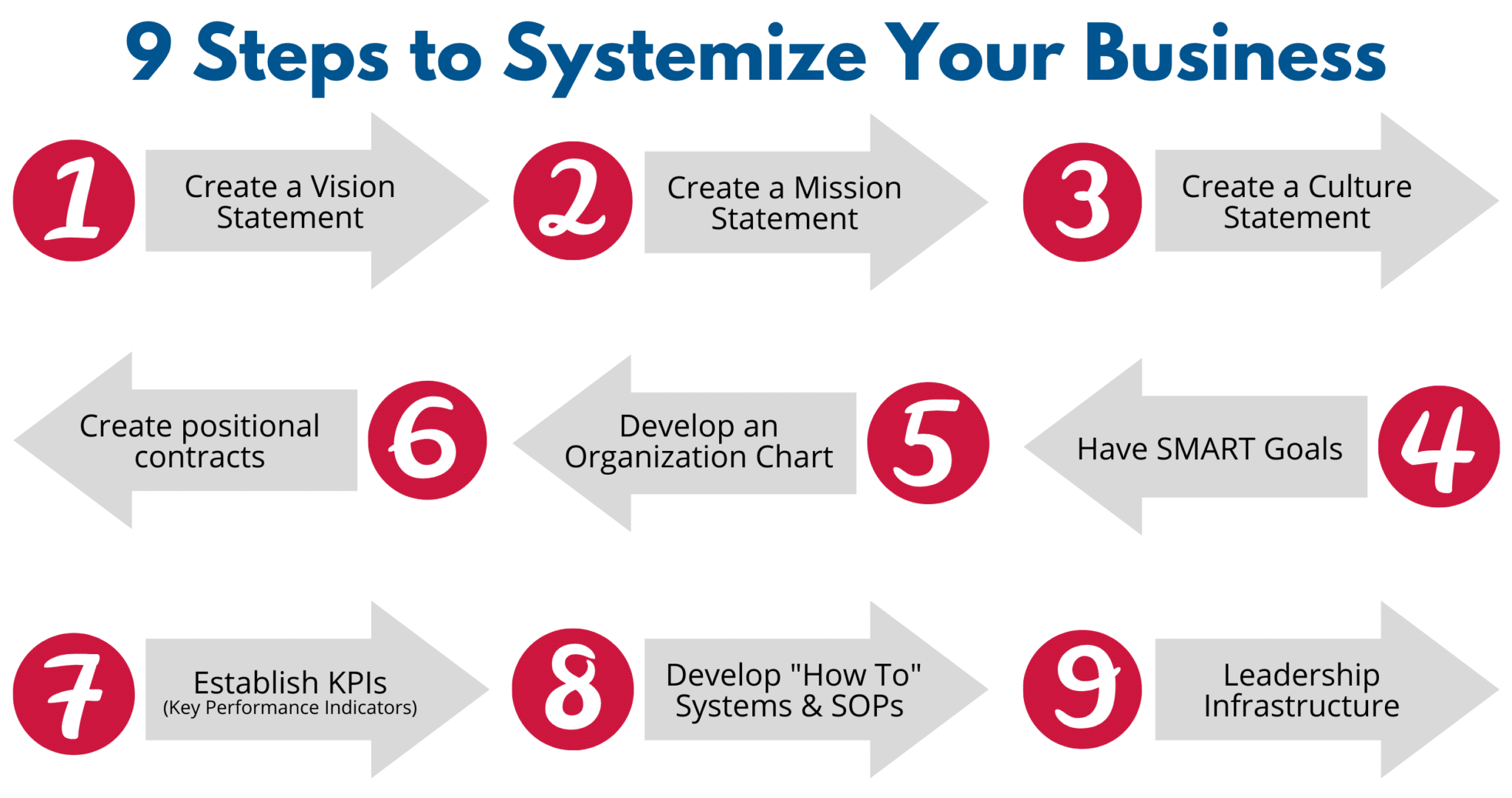 9 Steps to Systemize Your Business

1 Create a Vision Statement

2 Create a Mission Statement

3 Create a Culture Statement

4 Have SMART Goals

5 Develop an Organization Chart

6 Create positional contracts

7 Establish KPIs (Key Performance Indicators)

8 Develop "How To" Systems & SOPs

9 Leadership Infrastructure